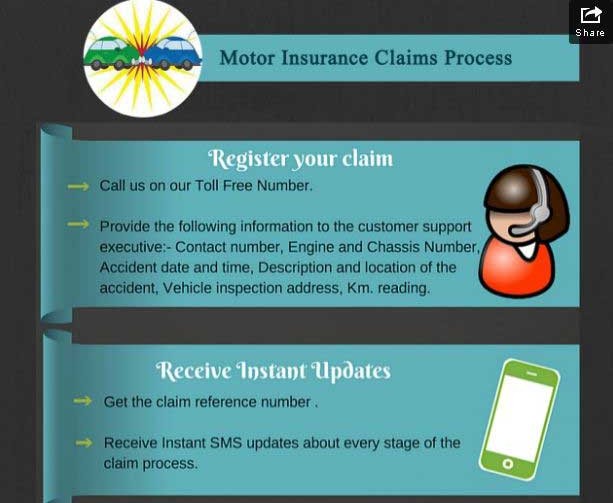 Share

Motor Insurance Claims Process

Register your claim

→ Call us on our Toll Free Number.

→ Provide the following information to the customer support executive:- Contact number, Engine and Chassis Number, Accident date and time, Description and location of the accident, Vehicle inspection address, Km. reading.

Receive Instant Updates

→ Get the claim reference number .

→ Receive Instant SMS updates about every stage of the claim process.